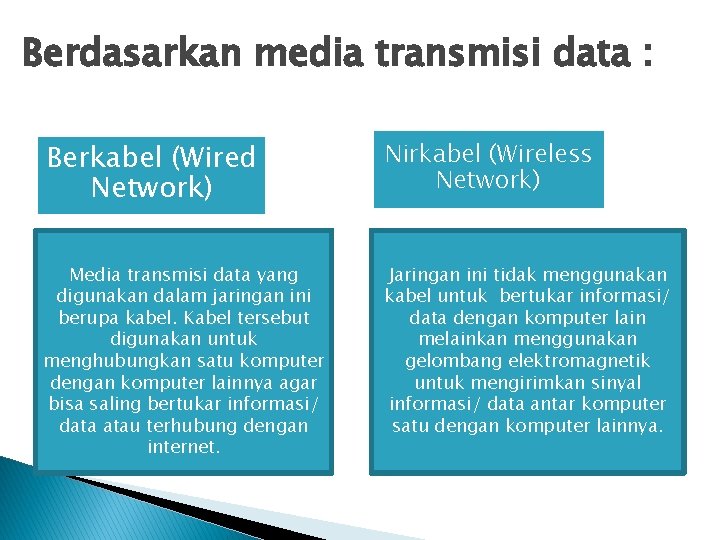 Berdasarkan media transmisi data :

Berkabel (Wired Network)

Media transmisi data yang digunakan dalam jaringan ini berupa kabel. Kabel tersebut digunakan untuk menghubungkan satu komputer dengan komputer lainnya agar bisa saling bertukar informasi/ data atau terhubung dengan internet.

Nirkabel (Wireless Network)

Jaringan ini tidak menggunakan kabel untuk bertukar informasi/ data dengan komputer lain melainkan menggunakan gelombang elektromagnetik untuk mengirimkan sinyal informasi/ data antar komputer satu dengan komputer lainnya.